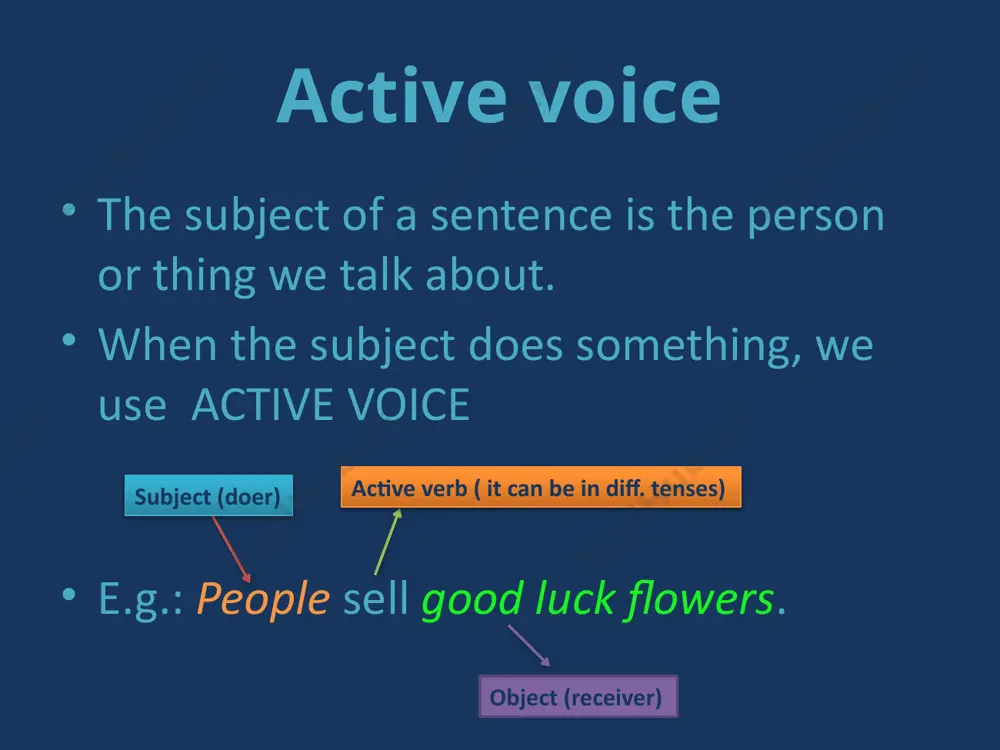 Active voice

• The subject of a sentence is the person or thing we talk about.
• When the subject does something, we use ACTIVE VOICE

Subject (doer)

Active verb ( it can be in diff. tenses)

• E.g.: People sell good luck flowers.

Object (receiver)